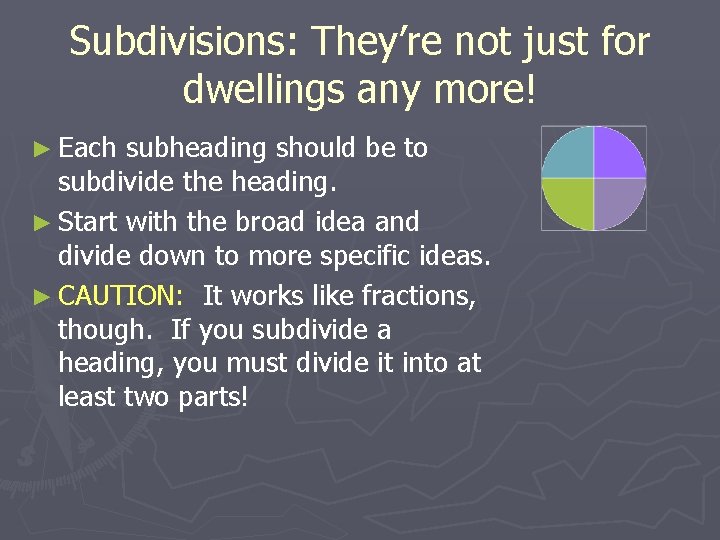 Subdivisions: They're not just for dwellings any more!

► Each subheading should be to subdivide the heading.

► Start with the broad idea and divide down to more specific ideas.

► CAUTION: It works like fractions, though. If you subdivide a heading, you must divide it into at least two parts!